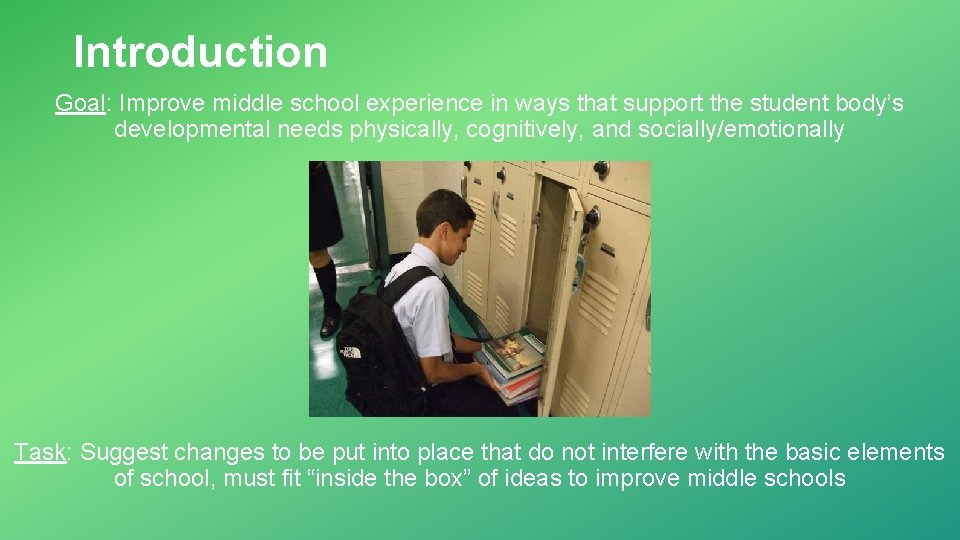 Introduction

Goal: Improve middle school experience in ways that support the student body's developmental needs physically, cognitively, and socially/emotionally

Task: Suggest changes to be put into place that do not interfere with the basic elements of school, must fit "inside the box" of ideas to improve middle schools